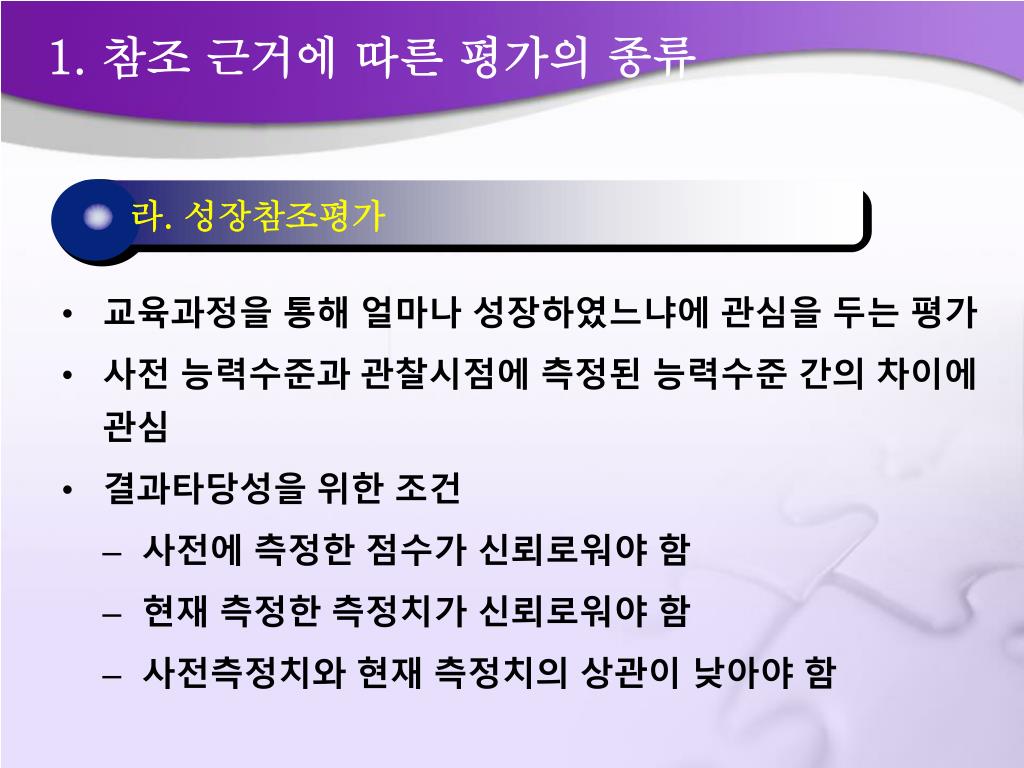 1. 참조 근거에 따른 평가의 종류

라. 성장참조평가

• 교육과정을 통해 얼마나 성장하였느냐에 관심을 두는 평가
• 사전 능력수준과 관찰시점에 측정된 능력수준 간의 차이에 관심
• 결과타당성을 위한 조건
– 사전에 측정한 점수가 신뢰로워야 함
– 현재 측정한 측정치가 신뢰로워야 함
– 사전측정치와 현재 측정치의 상관이 낮아야 함